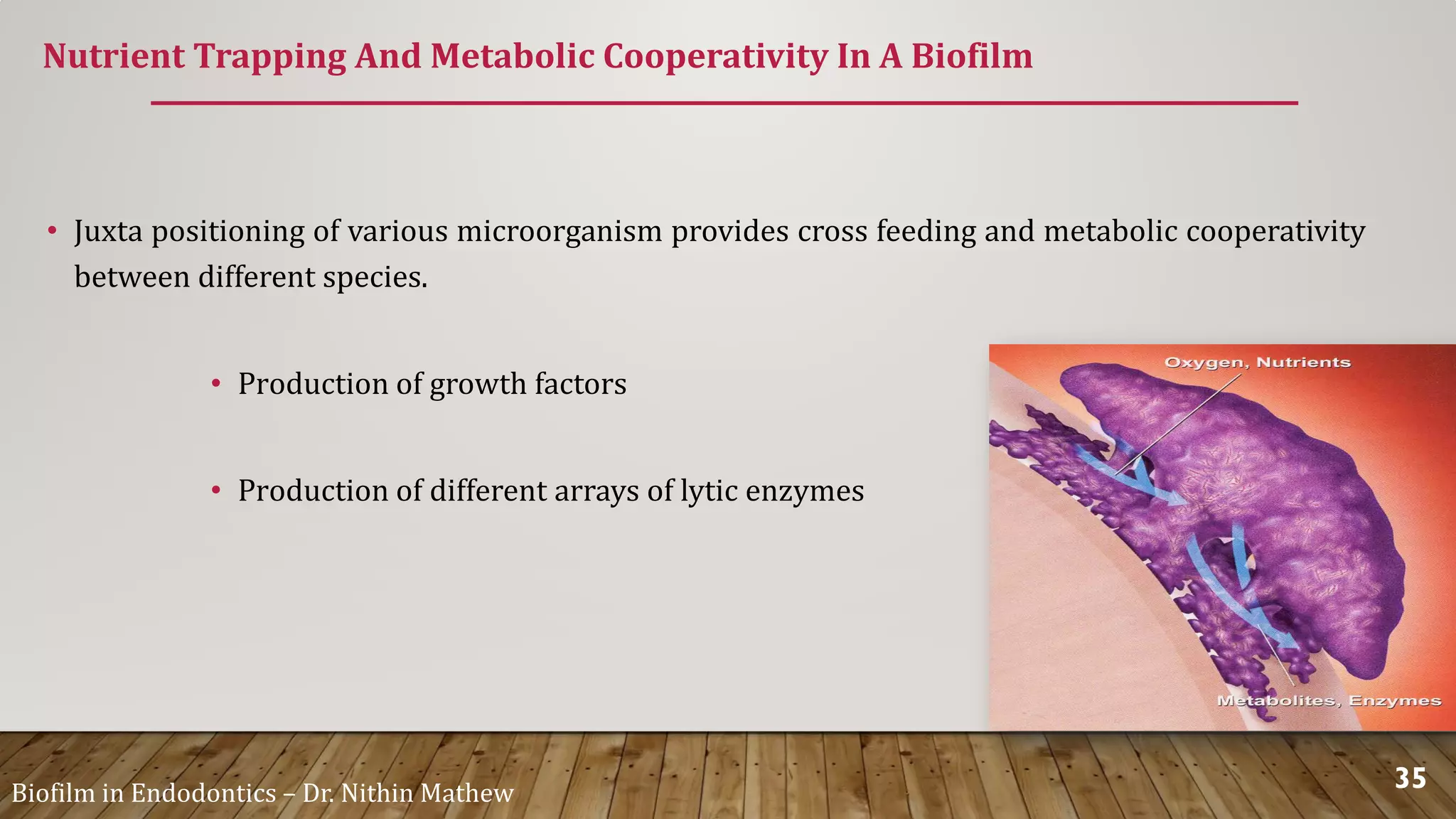 Nutrient Trapping And Metabolic Cooperativity In A Biofilm

• Juxta positioning of various microorganism provides cross feeding and metabolic cooperativity between different species.

• Production of growth factors

• Production of different arrays of lytic enzymes

Oxygen, Nutrients

Metabolites, Enzymes

Biofilm in Endodontics – Dr. Nithin Mathew

35